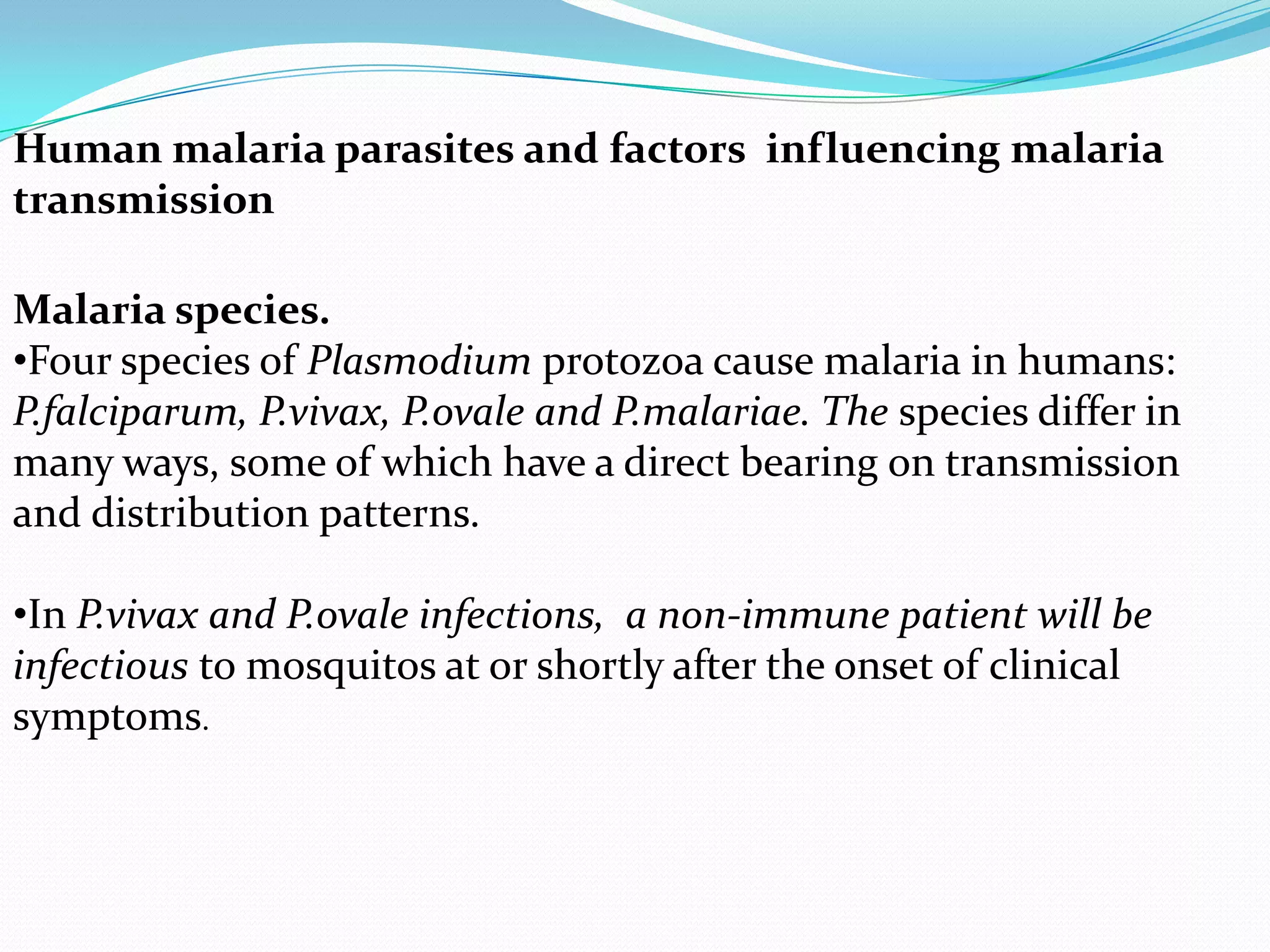 Human malaria parasites and factors influencing malaria transmission

Malaria species.
•Four species of Plasmodium protozoa cause malaria in humans: P.falciparum, P.vivax, P.ovale and P.malariae. The species differ in many ways, some of which have a direct bearing on transmission and distribution patterns.

•In P.vivax and P.ovale infections, a non-immune patient will be infectious to mosquitos at or shortly after the onset of clinical symptoms.